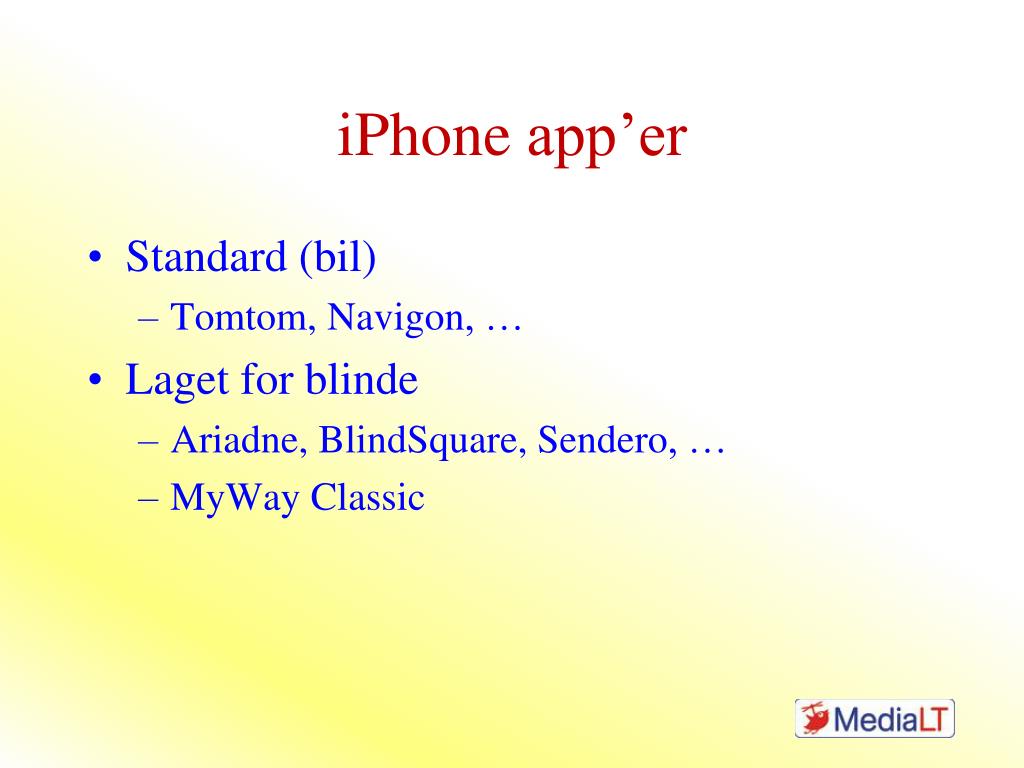 iPhone app’er

• Standard (bil)
– Tomtom, Navigon, …
• Laget for blinde
– Ariadne, BlindSquare, Sendero, …
– MyWay Classic

MediaLT